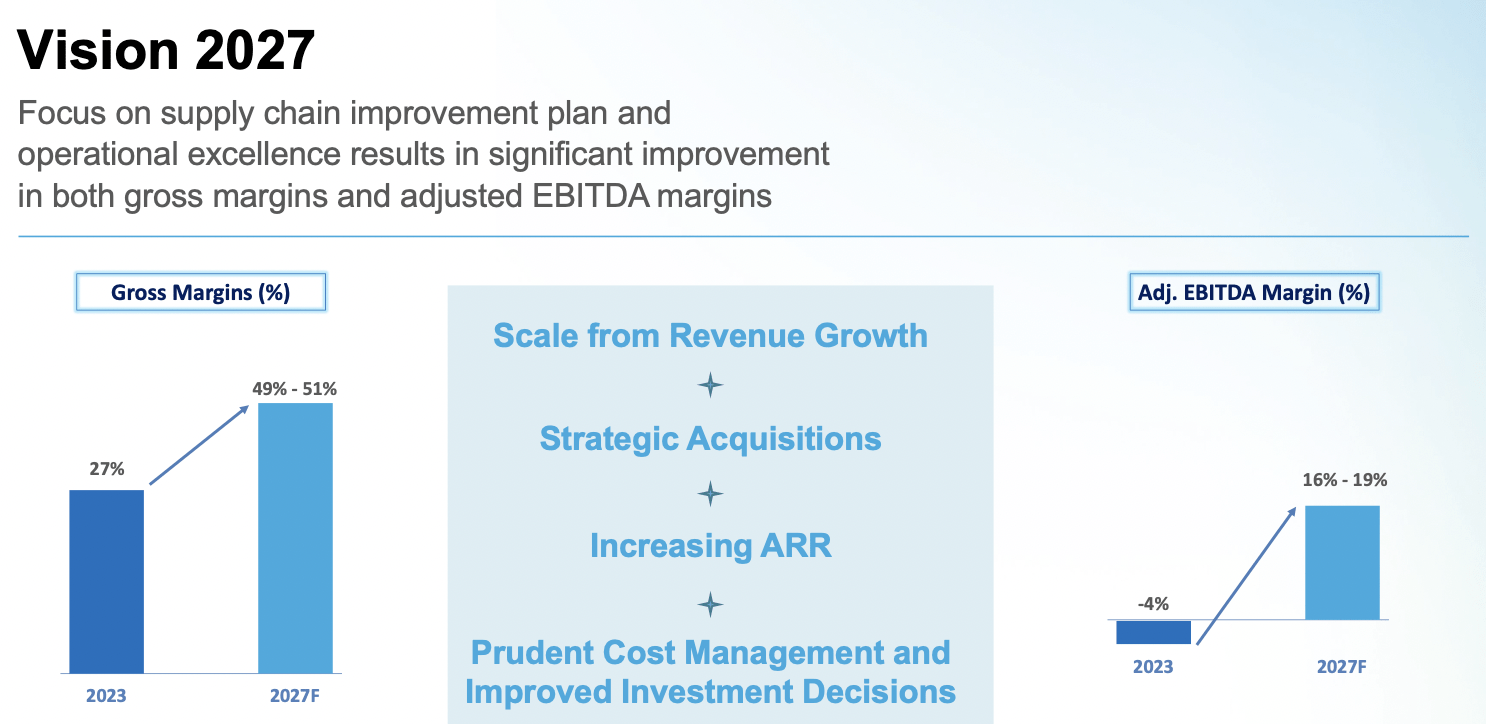 Vision 2027

Focus on supply chain improvement plan and operational excellence results in significant improvement in both gross margins and adjusted EBITDA margins

Gross Margins (%)

27%

49% - 51%

2023

2027F

Scale from Revenue Growth

Strategic Acquisitions

Increasing ARR

Prudent Cost Management and Improved Investment Decisions

Adj. EBITDA Margin (%)

-4%

16% - 19%

2023

2027F